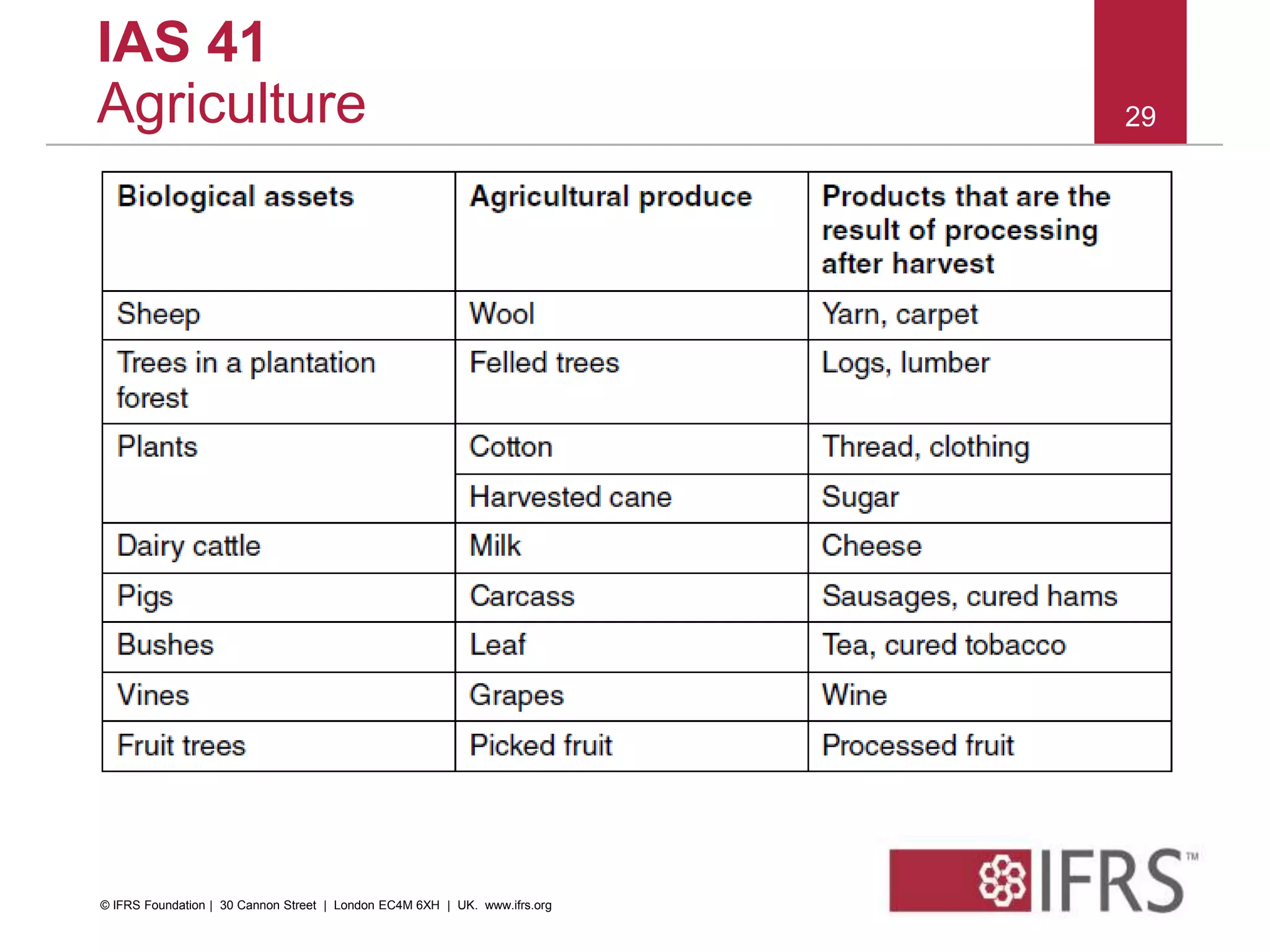 IAS 41
Agriculture

29

| Biological assets | Agricultural produce | Products that are the result of processing after harvest |
|---|---|---|
| Sheep | Wool | Yarn, carpet |
| Trees in a plantation forest | Felled trees | Logs, lumber |
| Plants | Cotton | Thread, clothing |
| | Harvested cane | Sugar |
| Dairy cattle | Milk | Cheese |
| Pigs | Carcass | Sausages, cured hams |
| Bushes | Leaf | Tea, cured tobacco |
| Vines | Grapes | Wine |
| Fruit trees | Picked fruit | Processed fruit |

© IFRS Foundation | 30 Cannon Street | London EC4M 6XH | UK. www.ifrs.org

IFRS™